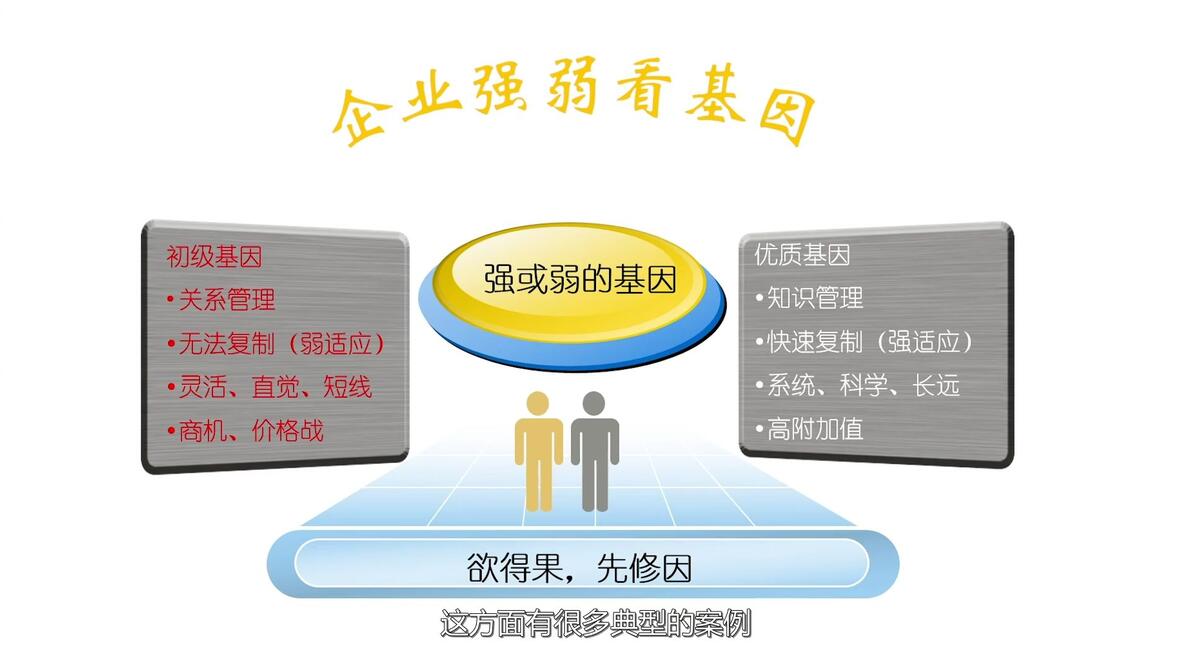 企业强弱看基因

初级基因
•关系管理
•无法复制（弱适应）
•灵活、直觉、短线
•商机、价格战

强或弱的基因

优质基因
•知识管理
•快速复制（强适应）
•系统、科学、长远
•高附加值

欲得果，先修因

这方面有很多典型的案例